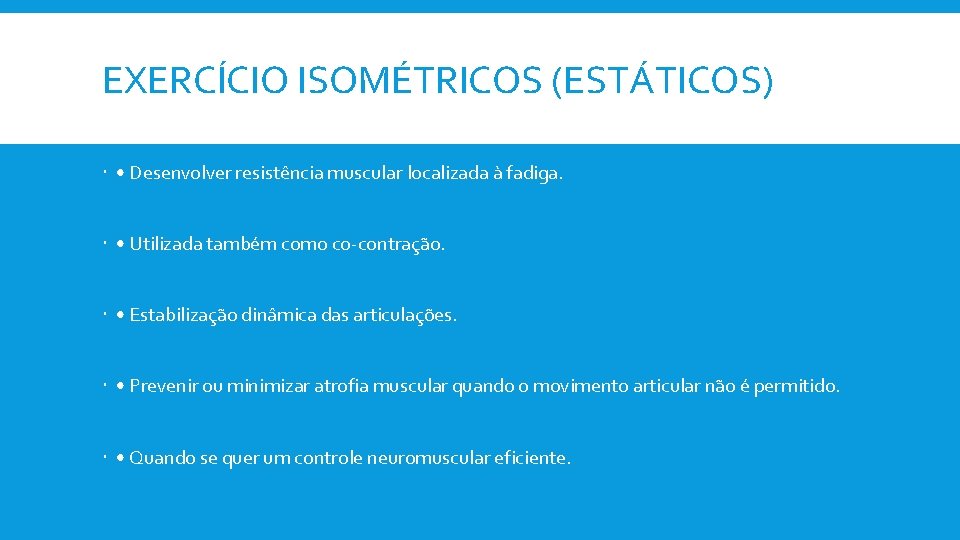 EXERCÍCIO ISOMÉTRICOS (ESTÁTICOS)

• Desenvolver resistência muscular localizada à fadiga.

• Utilizada também como co-contração.

• Estabilização dinâmica das articulações.

• Prevenir ou minimizar atrofia muscular quando o movimento articular não é permitido.

• Quando se quer um controle neuromuscular eficiente.